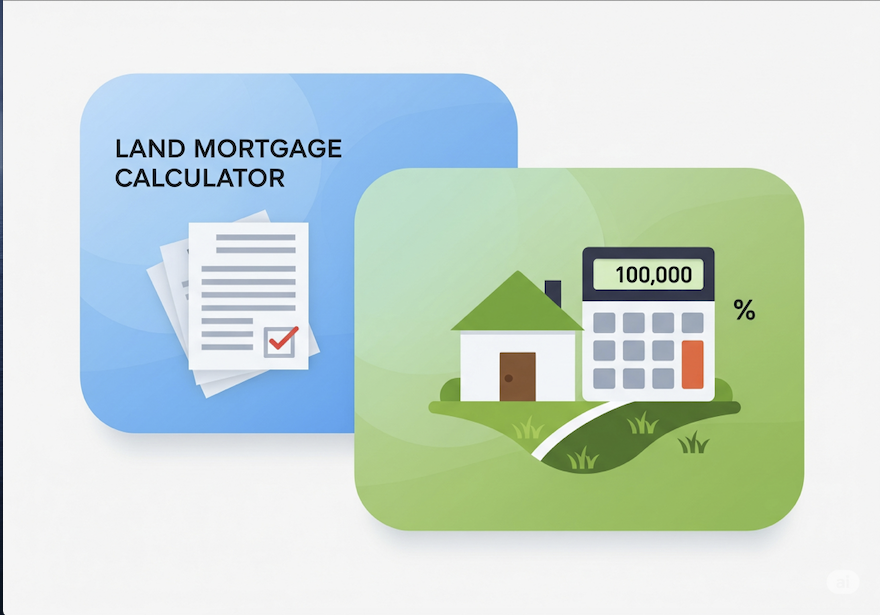 LAND MORTGAGE CALCULATOR

100,000

%